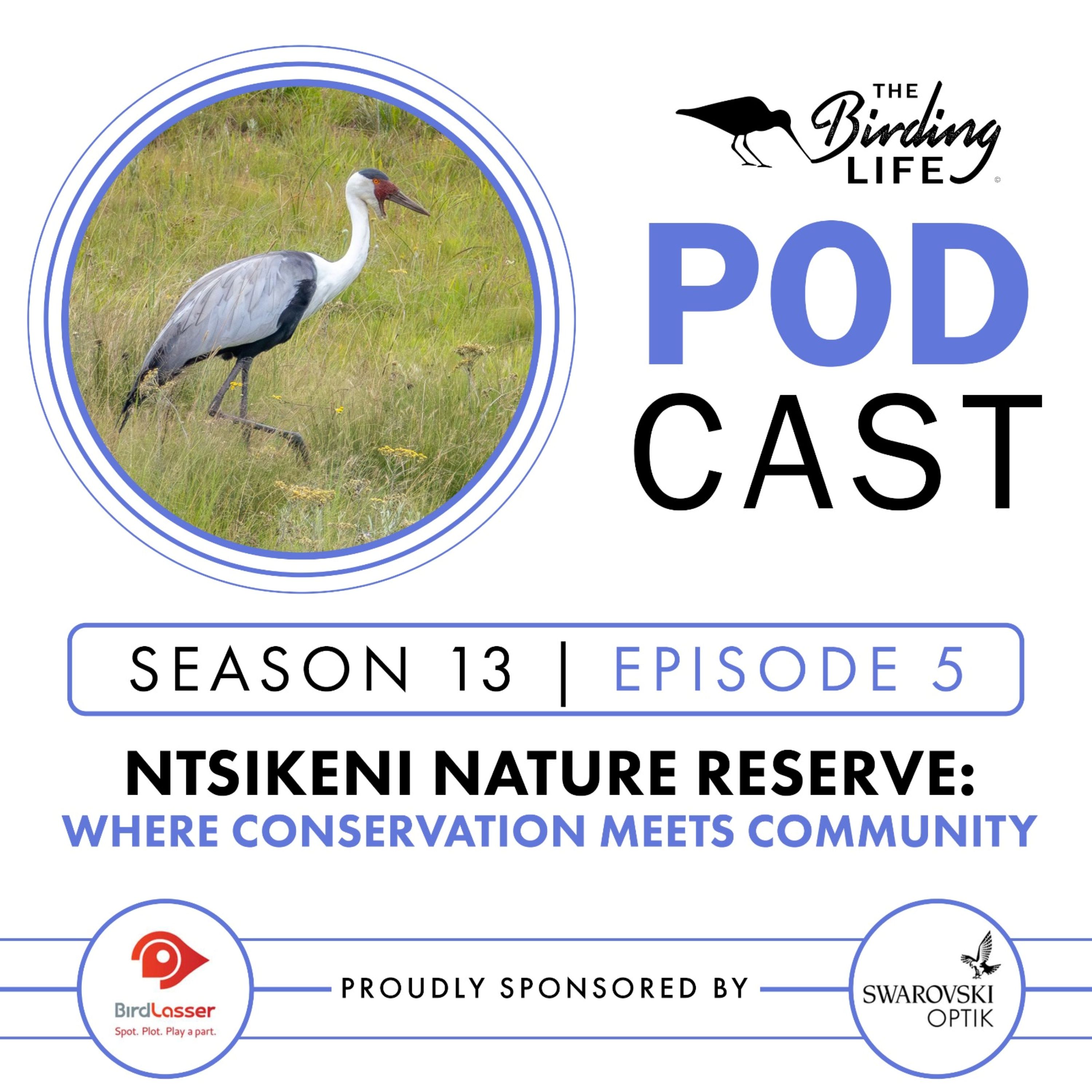 THE Birding LIFE ©

POD CAST

SEASON 13 | EPISODE 5

NTSIKENI NATURE RESERVE:
WHERE CONSERVATION MEETS COMMUNITY

BirdLasser
Spot. Plot. Play a part.

PROUDLY SPONSORED BY

SWAROVSKI OPTIK